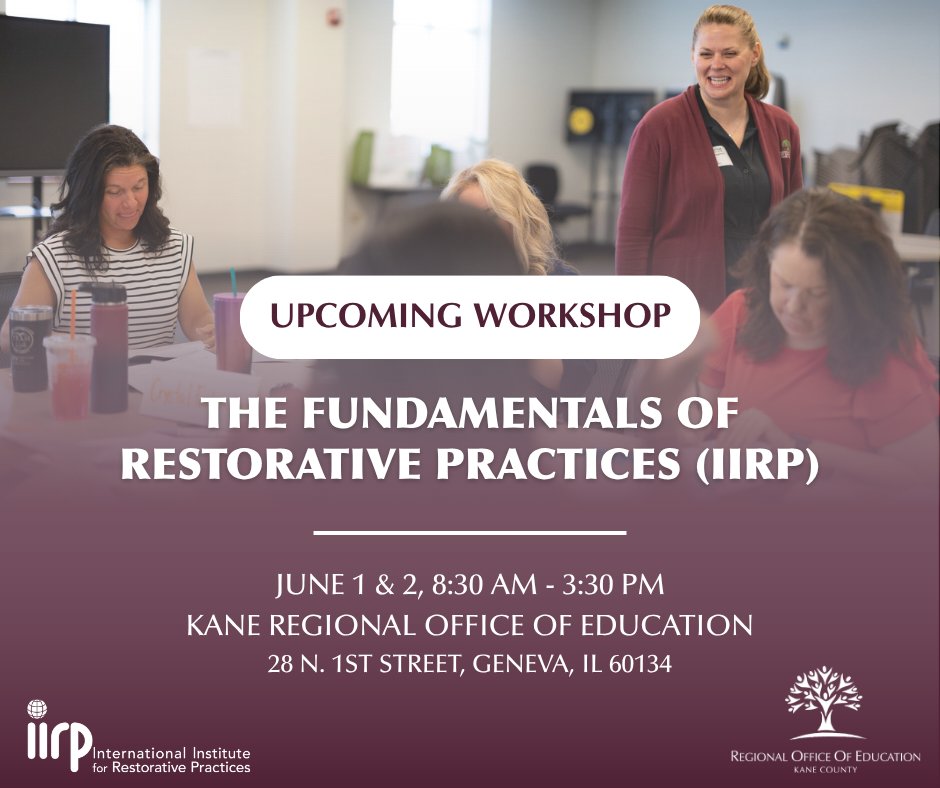 UPCOMING WORKSHOP

THE FUNDAMENTALS OF RESTORATIVE PRACTICES (IIRP)

JUNE 1 & 2, 8:30 AM - 3:30 PM
KANE REGIONAL OFFICE OF EDUCATION
28 N. 1ST STREET, GENEVA, IL 60134

iirp International Institute for Restorative Practices

REGIONAL OFFICE OF EDUCATION
KANE COUNTY